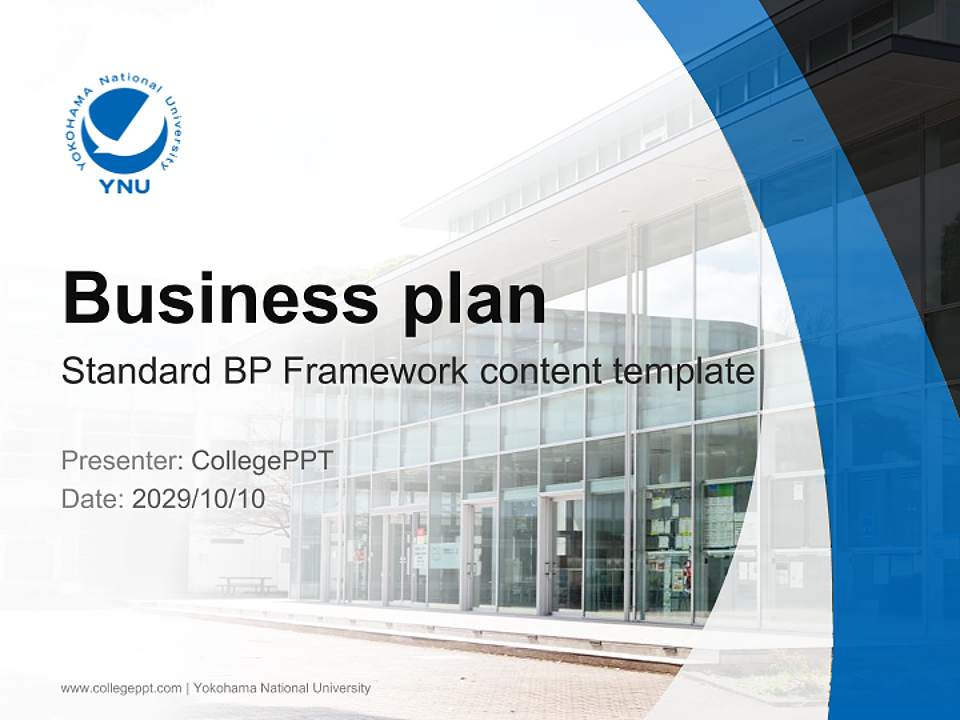 YOKOHAMA National University
YNU

Business plan
Standard BP Framework content template

Presenter: CollegePPT
Date: 2029/10/10

www.collegeppt.com | Yokohama National University